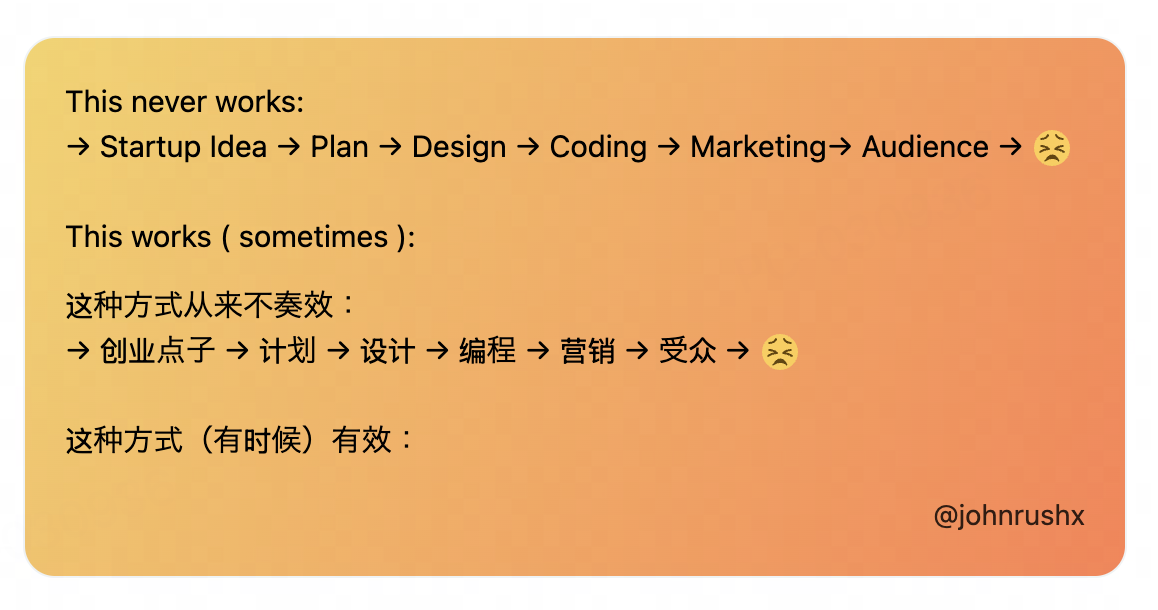 This never works:
→ Startup Idea → Plan → Design → Coding → Marketing→ Audience → 😣

This works ( sometimes ):

这种方式从来不奏效：
→ 创业点子 → 计划 → 设计 → 编程 → 营销 → 受众 → 😣

这种方式（有时候）有效：

@johnrushx